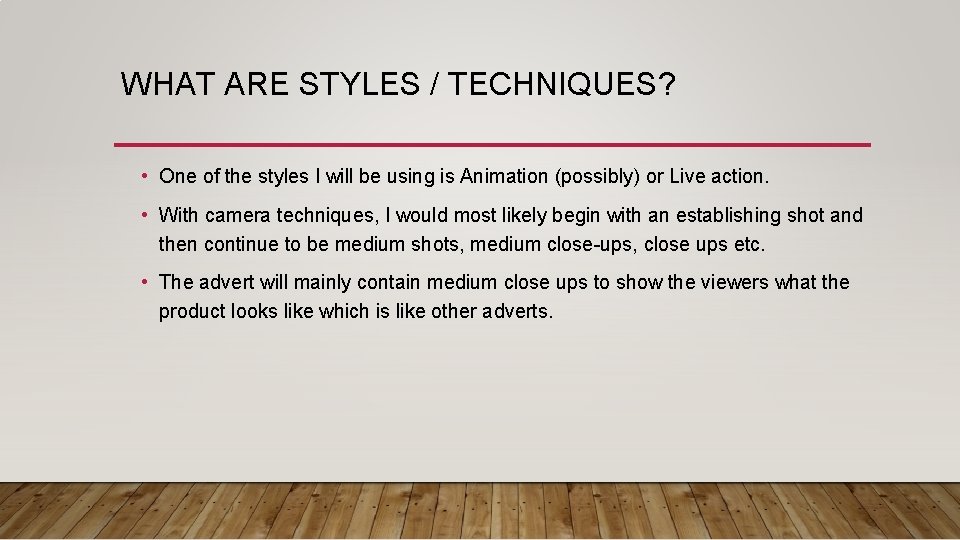 WHAT ARE STYLES / TECHNIQUES?

• One of the styles I will be using is Animation (possibly) or Live action.

• With camera techniques, I would most likely begin with an establishing shot and then continue to be medium shots, medium close-ups, close ups etc.

• The advert will mainly contain medium close ups to show the viewers what the product looks like which is like other adverts.